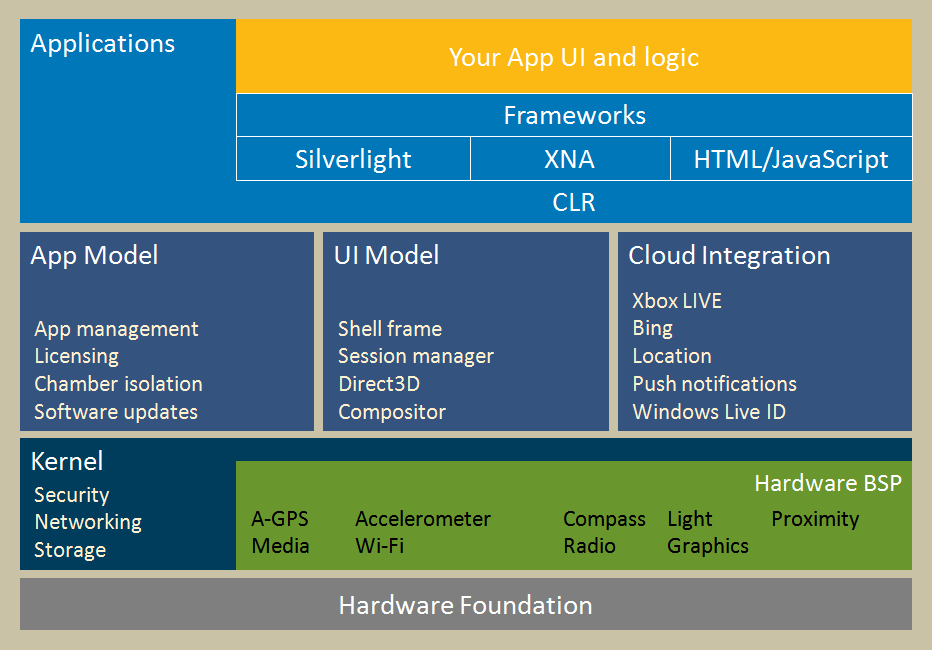 Applications

Your App UI and logic

Frameworks

Silverlight

XNA

HTML/JavaScript

CLR

App Model

App management
Licensing
Chamber isolation
Software updates

UI Model

Shell frame
Session manager
Direct3D
Compositor

Cloud Integration

Xbox LIVE
Bing
Location
Push notifications
Windows Live ID

Kernel

Security
Networking
Storage

Hardware BSP

A-GPS
Media

Accelerometer
Wi-Fi

Compass
Radio

Light
Graphics

Proximity

Hardware Foundation